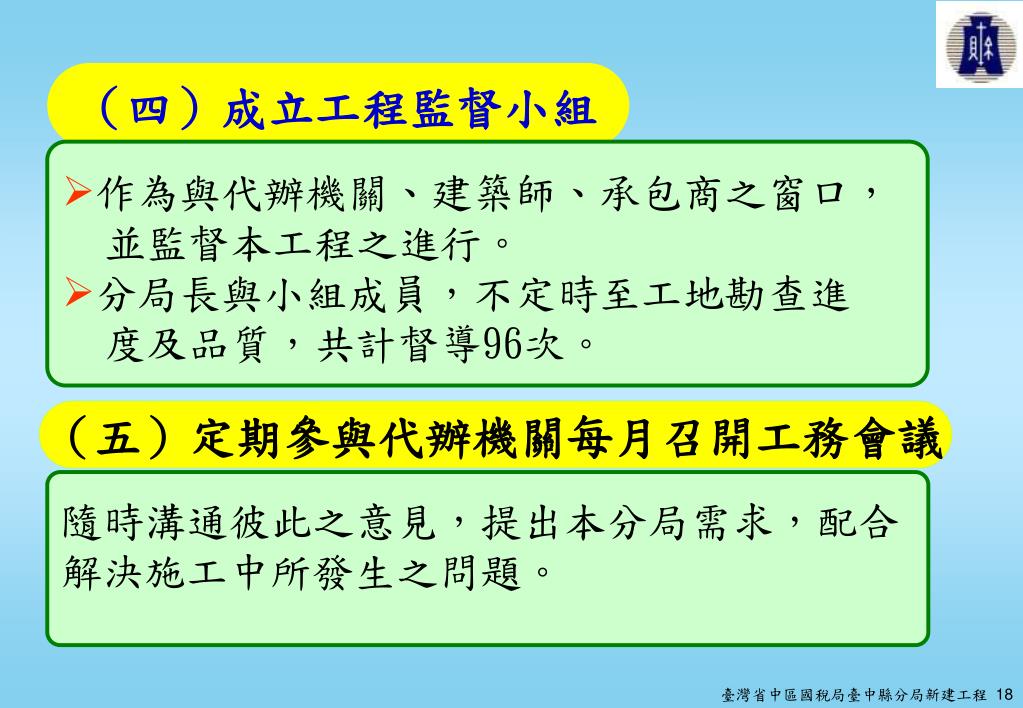 （四）成立工程監督小組

➢作為與代辦機關、建築師、承包商之窗口，並監督本工程之進行。

➢分局長與小組成員，不定時至工地勘查進度及品質，共計督導96次。

（五）定期參與代辦機關每月召開工務會議

隨時溝通彼此之意見，提出本分局需求，配合解決施工中所發生之問題。

臺灣省中區國稅局臺中縣分局新建工程 18